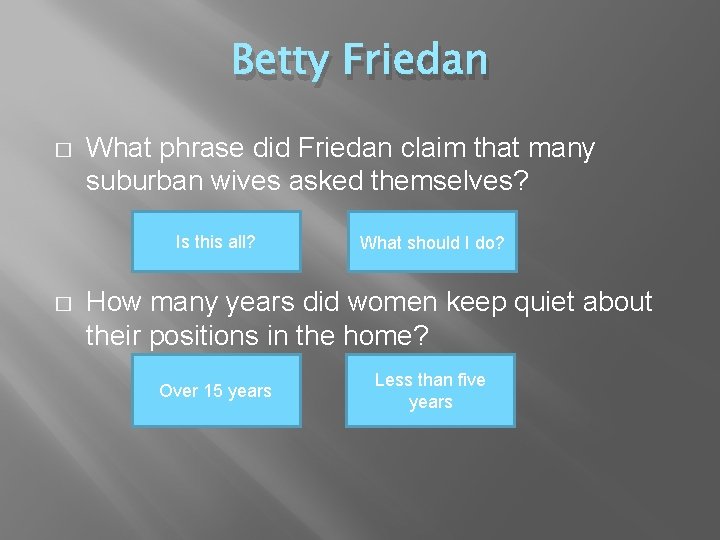 Betty Friedan

□ What phrase did Friedan claim that many suburban wives asked themselves?

Is this all?

What should I do?

□ How many years did women keep quiet about their positions in the home?

Over 15 years

Less than five years